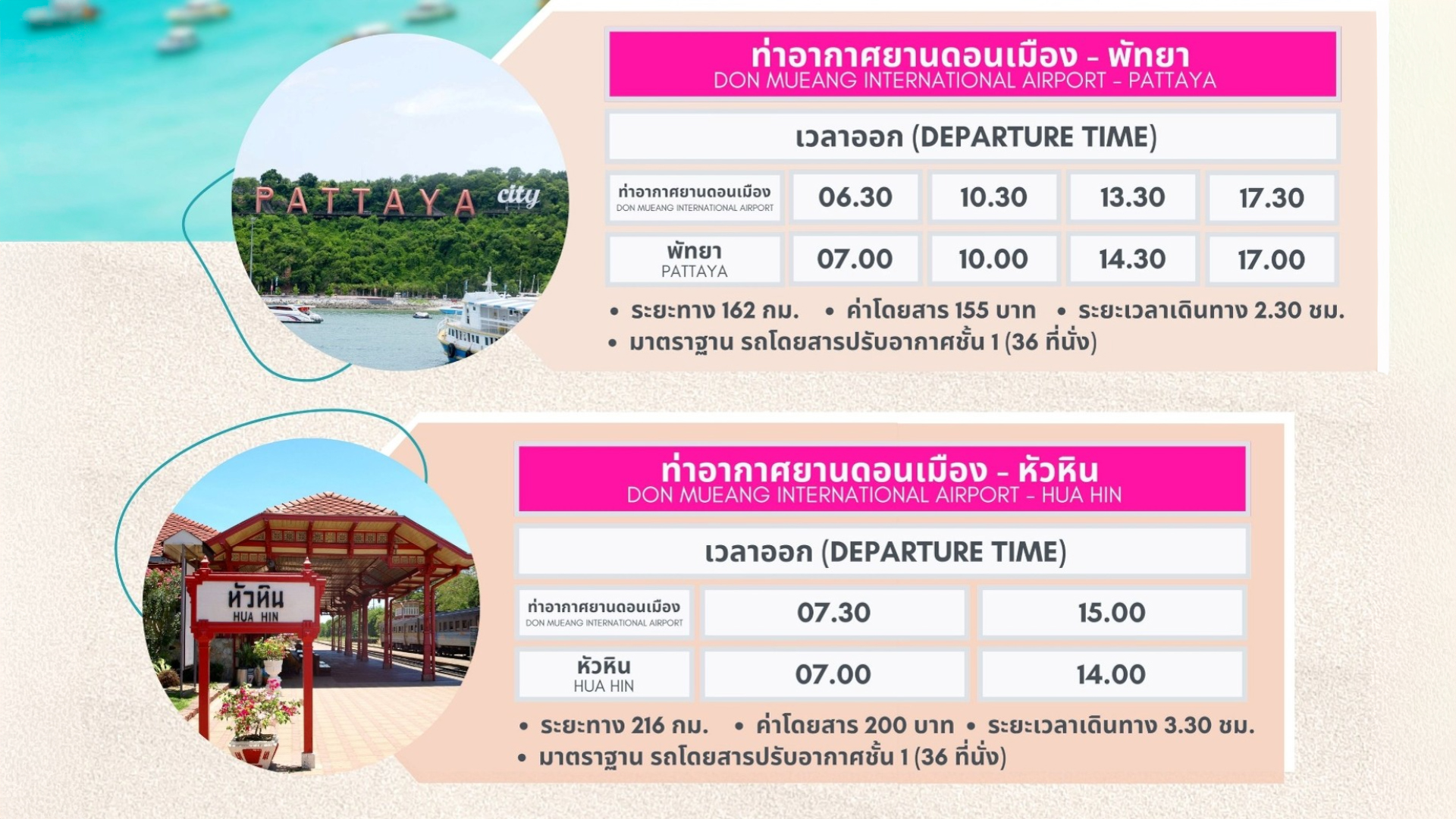 PATTAYA city

ท่าอากาศยานดอนเมือง - พัทยา
DON MUEANG INTERNATIONAL AIRPORT - PATTAYA

เวลาออก (DEPARTURE TIME)

| ท่าอากาศยานดอนเมือง DON MUEANG INTERNATIONAL AIRPORT | 06.30 | 10.30 | 13.30 | 17.30 |
|---|---|---|---|---|
| พัทยา PATTAYA | 07.00 | 10.00 | 14.30 | 17.00 |

• ระยะทาง 162 กม. • ค่าโดยสาร 155 บาท • ระยะเวลาเดินทาง 2.30 ชม.
• มาตราฐาน รถโดยสารปรับอากาศชั้น 1 (36 ที่นั่ง)

หัวหิน HUA HIN

ท่าอากาศยานดอนเมือง - หัวหิน
DON MUEANG INTERNATIONAL AIRPORT - HUA HIN

เวลาออก (DEPARTURE TIME)

| ท่าอากาศยานดอนเมือง DON MUEANG INTERNATIONAL AIRPORT | 07.30 | 15.00 |
|---|---|---|
| หัวหิน HUA HIN | 07.00 | 14.00 |

• ระยะทาง 216 กม. • ค่าโดยสาร 200 บาท • ระยะเวลาเดินทาง 3.30 ชม.
• มาตราฐาน รถโดยสารปรับอากาศชั้น 1 (36 ที่นั่ง)